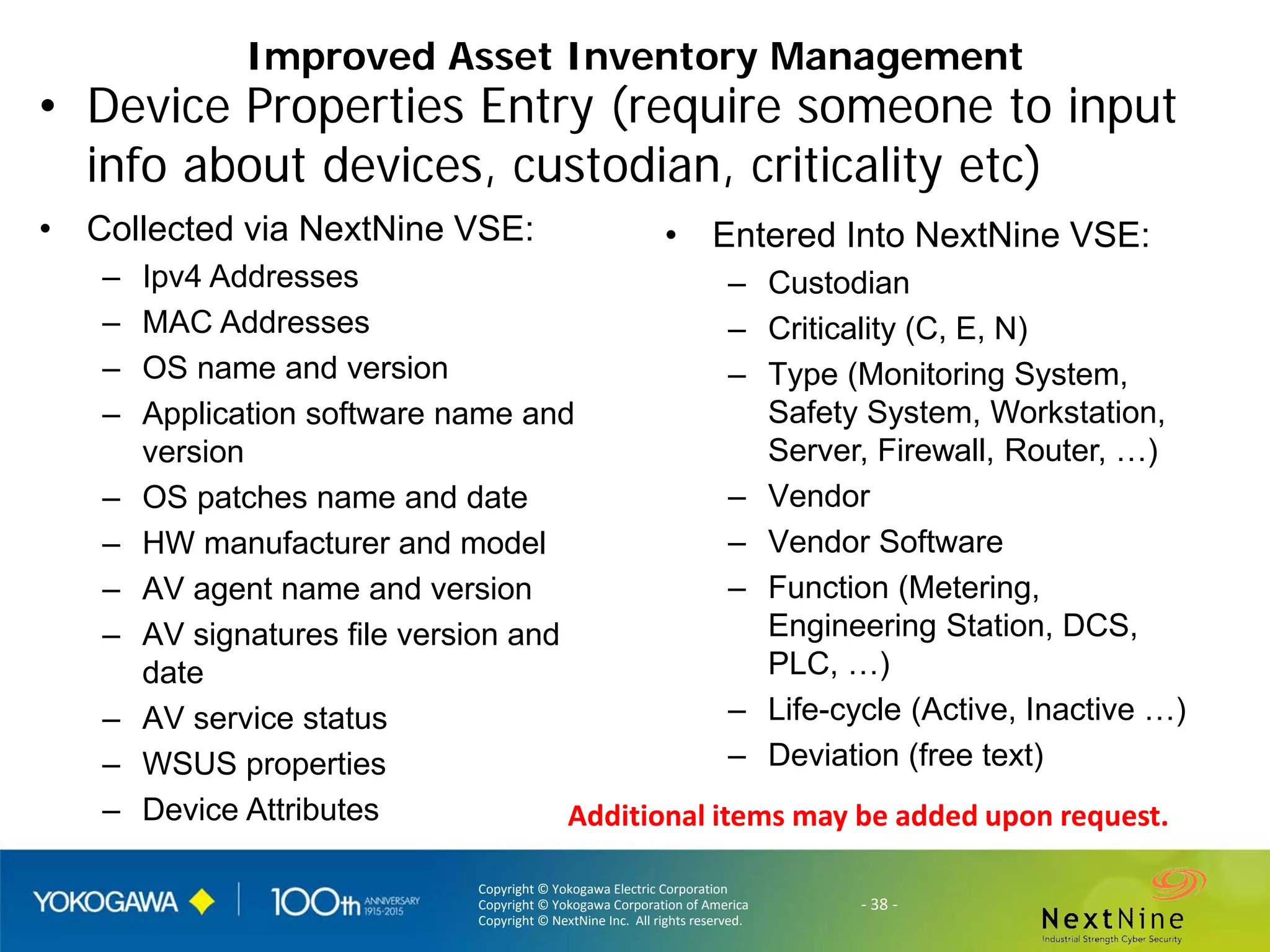 Improved Asset Inventory Management

• Device Properties Entry (require someone to input info about devices, custodian, criticality etc)

• Collected via NextNine VSE:
– Ipv4 Addresses
– MAC Addresses
– OS name and version
– Application software name and version
– OS patches name and date
– HW manufacturer and model
– AV agent name and version
– AV signatures file version and date
– AV service status
– WSUS properties
– Device Attributes

• Entered Into NextNine VSE:
– Custodian
– Criticality (C, E, N)
– Type (Monitoring System, Safety System, Workstation, Server, Firewall, Router, …)
– Vendor
– Vendor Software
– Function (Metering, Engineering Station, DCS, PLC, …)
– Life-cycle (Active, Inactive …)
– Deviation (free text)

Additional items may be added upon request.

YOKOGAWA 100th ANNIVERSARY 1915-2015

Copyright © Yokogawa Electric Corporation
Copyright © Yokogawa Corporation of America
Copyright © NextNine Inc. All rights reserved.

- 38 -

NextNine
Industrial Strength Cyber Security